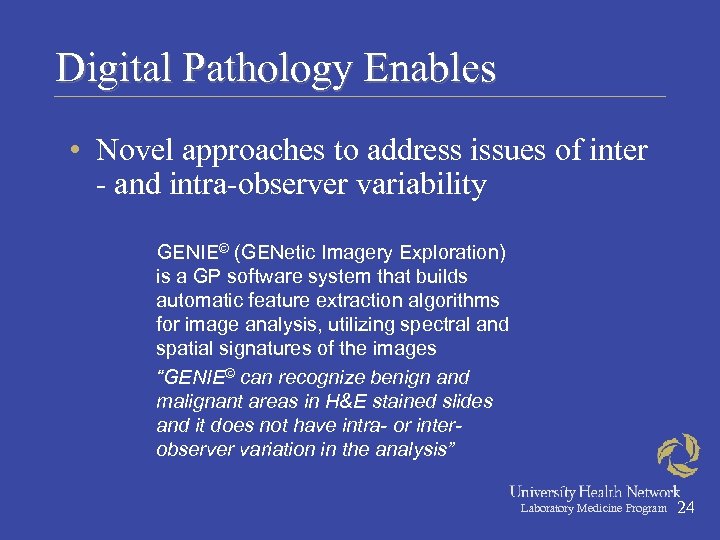 Digital Pathology Enables

• Novel approaches to address issues of inter - and intra-observer variability

GENIE© (GENetic Imagery Exploration) is a GP software system that builds automatic feature extraction algorithms for image analysis, utilizing spectral and spatial signatures of the images

"GENIE© can recognize benign and malignant areas in H&E stained slides and it does not have intra- or inter-observer variation in the analysis"

University Health Network
Laboratory Medicine Program 24